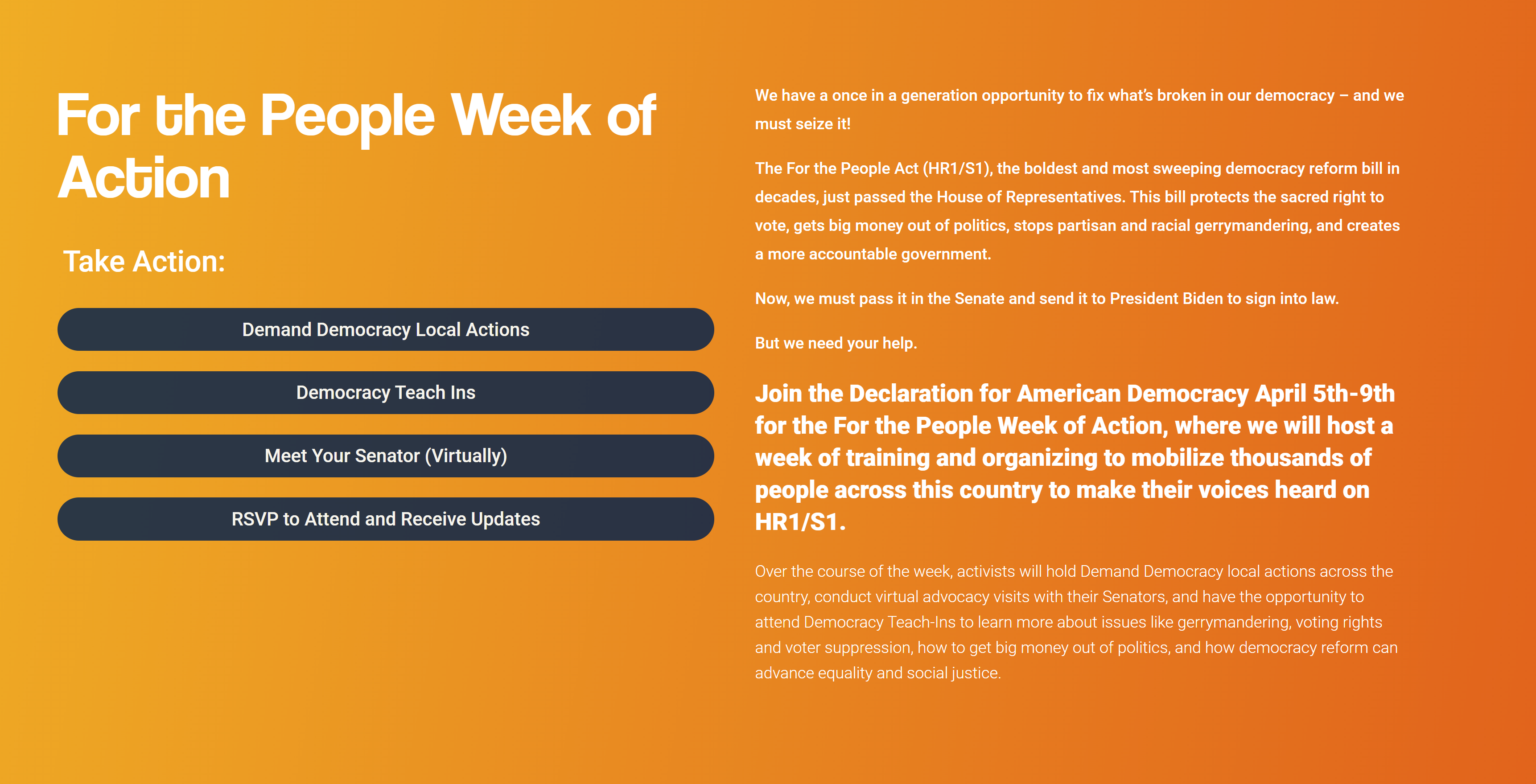 For the People Week of Action

Take Action:

Demand Democracy Local Actions

Democracy Teach Ins

Meet Your Senator (Virtually)

RSVP to Attend and Receive Updates

We have a once in a generation opportunity to fix what's broken in our democracy – and we must seize it!

The For the People Act (HR1/S1), the boldest and most sweeping democracy reform bill in decades, just passed the House of Representatives. This bill protects the sacred right to vote, gets big money out of politics, stops partisan and racial gerrymandering, and creates a more accountable government.

Now, we must pass it in the Senate and send it to President Biden to sign into law.

But we need your help.

Join the Declaration for American Democracy April 5th-9th for the For the People Week of Action, where we will host a week of training and organizing to mobilize thousands of people across this country to make their voices heard on HR1/S1.

Over the course of the week, activists will hold Demand Democracy local actions across the country, conduct virtual advocacy visits with their Senators, and have the opportunity to attend Democracy Teach-Ins to learn more about issues like gerrymandering, voting rights and voter suppression, how to get big money out of politics, and how democracy reform can advance equality and social justice.